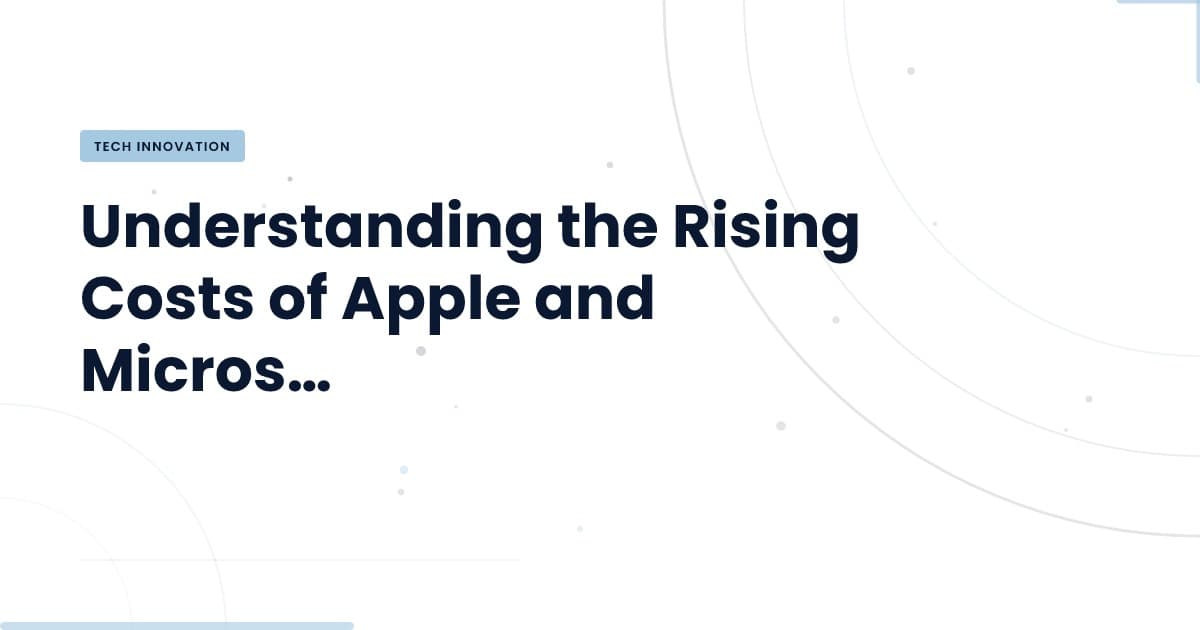 TECH INNOVATION

Understanding the Rising Costs of Apple and Micros...